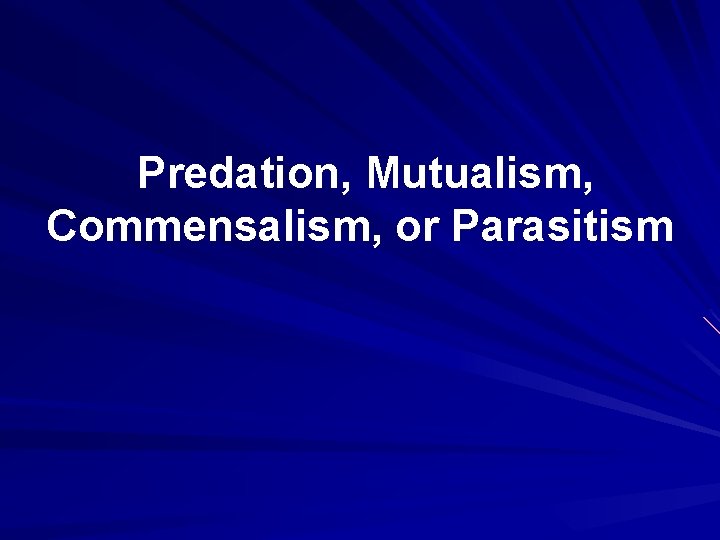 Predation, Mutualism, Commensalism, or Parasitism